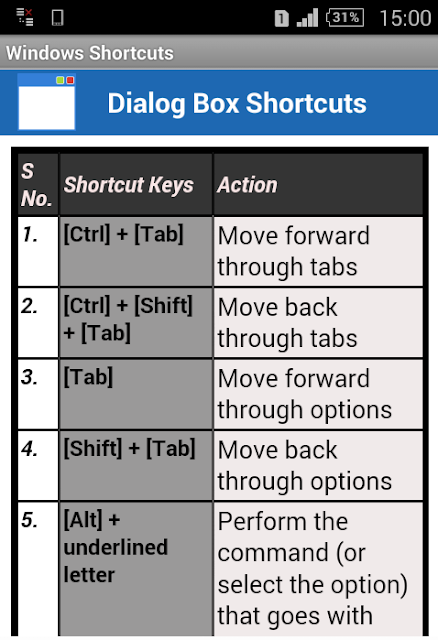 1 31% 15:00

Windows Shortcuts

Dialog Box Shortcuts

| S No. | Shortcut Keys | Action |
|---|---|---|
| 1. | [Ctrl] + [Tab] | Move forward through tabs |
| 2. | [Ctrl] + [Shift] + [Tab] | Move back through tabs |
| 3. | [Tab] | Move forward through options |
| 4. | [Shift] + [Tab] | Move back through options |
| 5. | [Alt] + underlined letter | Perform the command (or select the option) that goes with |